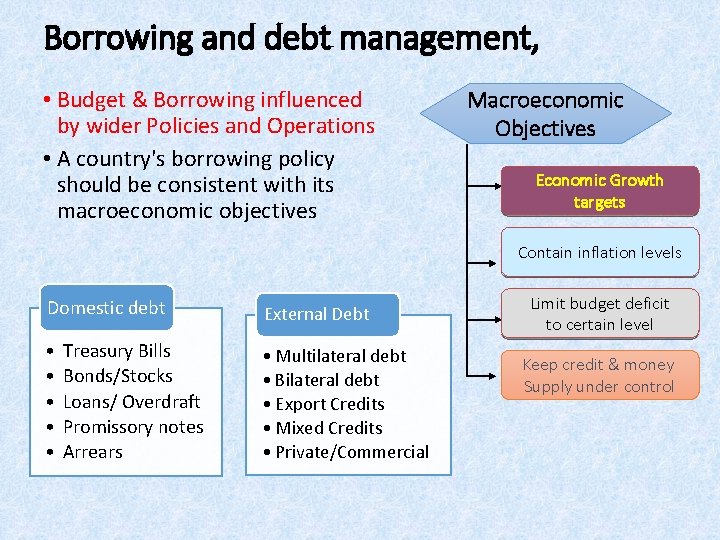 Borrowing and debt management,

• Budget & Borrowing influenced by wider Policies and Operations

• A country's borrowing policy should be consistent with its macroeconomic objectives

Macroeconomic Objectives

Economic Growth targets

Contain inflation levels

Limit budget deficit to certain level

Keep credit & money Supply under control

Domestic debt

• Treasury Bills
• Bonds/Stocks
• Loans/ Overdraft
• Promissory notes
• Arrears

External Debt

• Multilateral debt
• Bilateral debt
• Export Credits
• Mixed Credits
• Private/Commercial